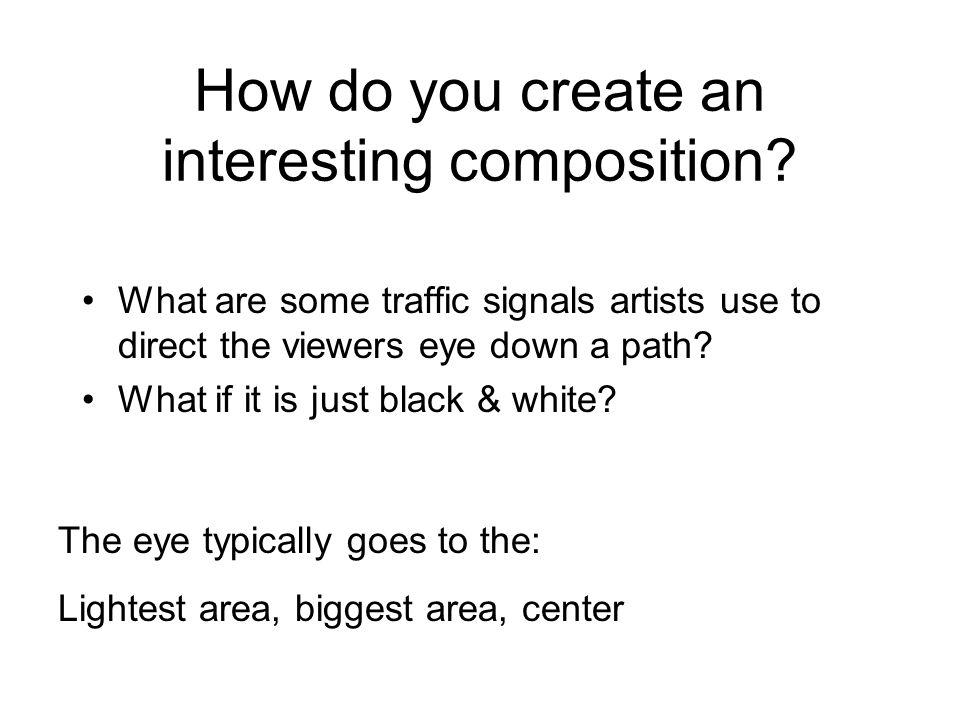 How do you create an interesting composition?

• What are some traffic signals artists use to direct the viewers eye down a path?
• What if it is just black & white?

The eye typically goes to the:

Lightest area, biggest area, center